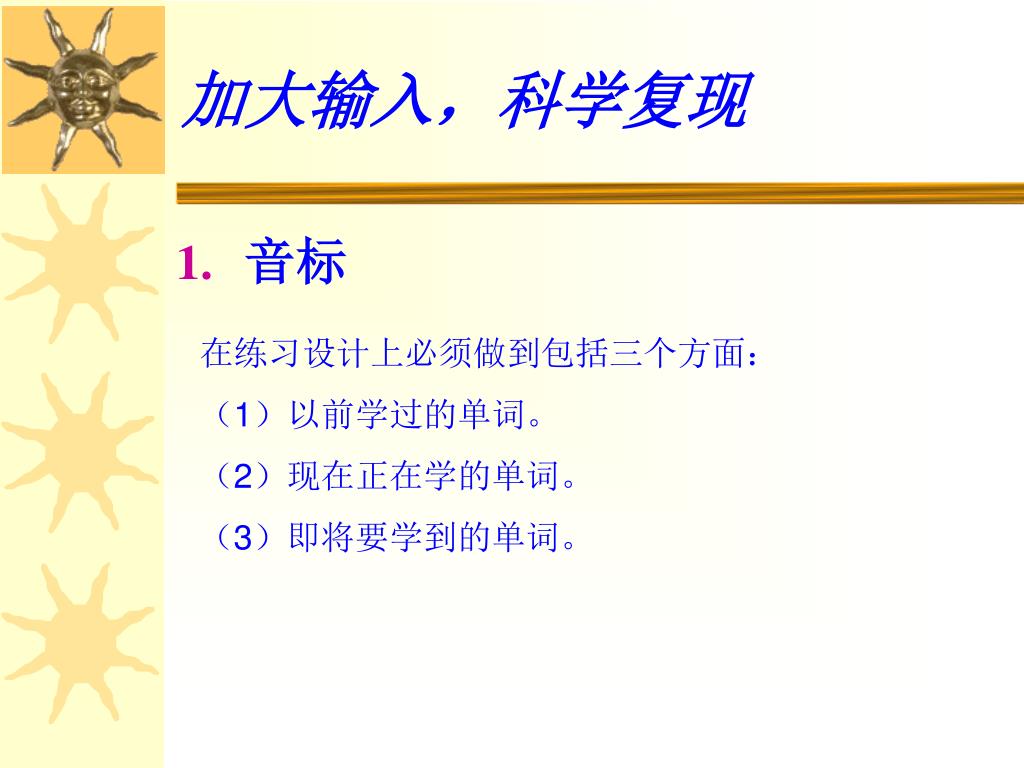 加大输入，科学复现

1. 音标

在练习设计上必须做到包括三个方面：

（1）以前学过的单词。

（2）现在正在学的单词。

（3）即将要学到的单词。